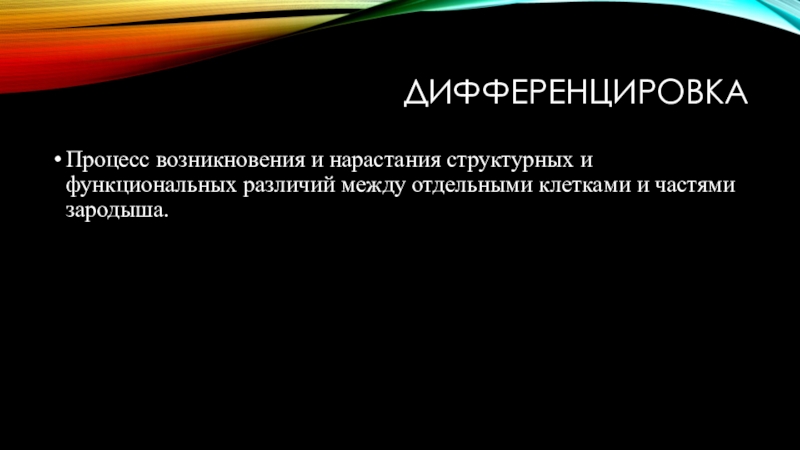 ДИФФЕРЕНЦИРОВКА

• Процесс возникновения и нарастания структурных и функциональных различий между отдельными клетками и частями зародыша.